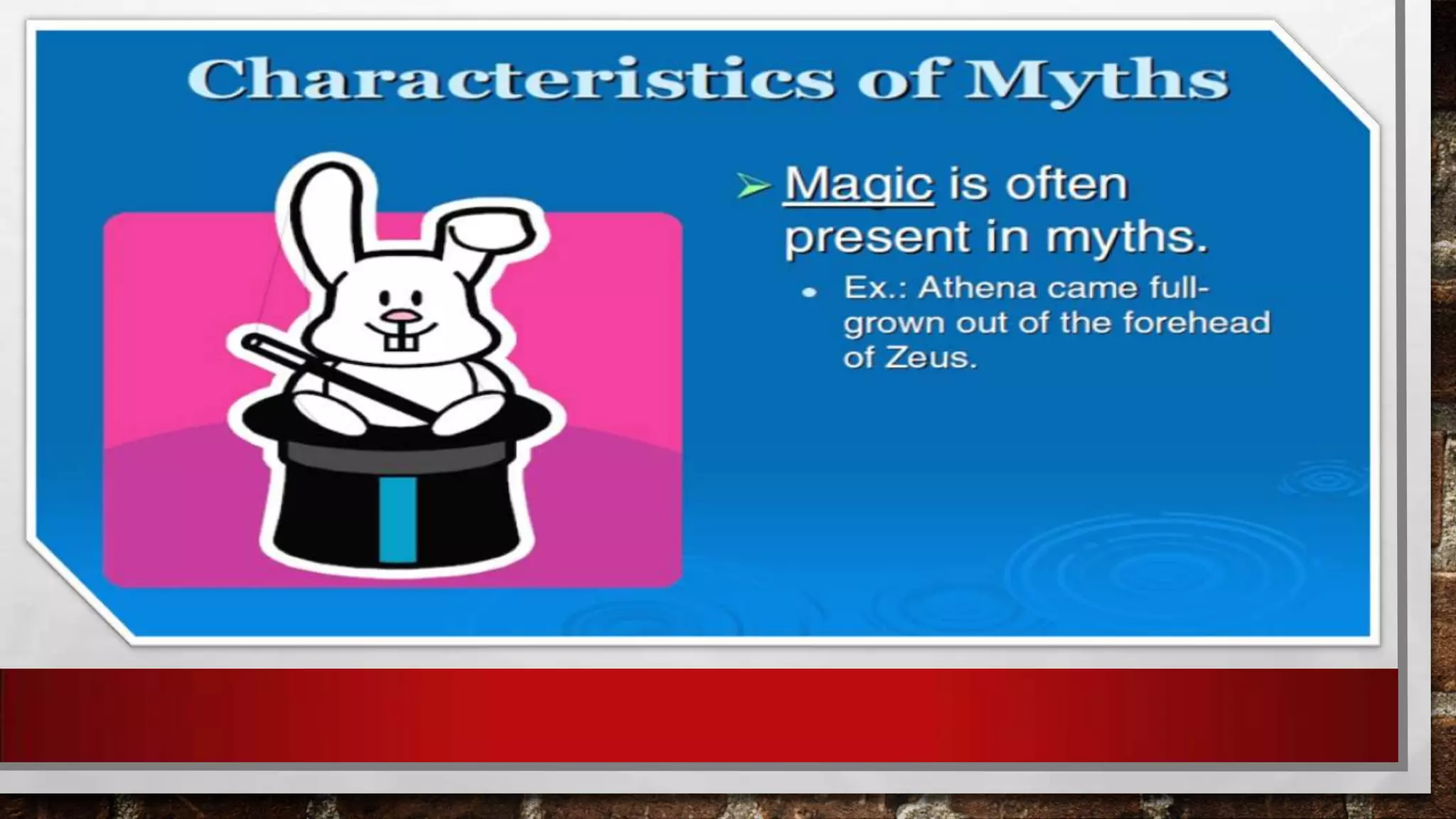 Characteristics of Myths

➢ Magic is often present in myths.

• Ex.: Athena came full-grown out of the forehead of Zeus.